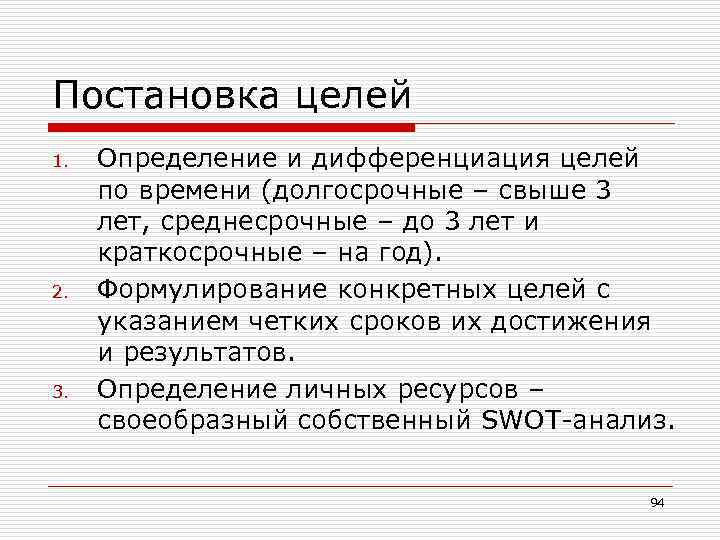 Постановка целей

1. Определение и дифференциация целей по времени (долгосрочные – свыше 3 лет, среднесрочные – до 3 лет и краткосрочные – на год).
2. Формулирование конкретных целей с указанием четких сроков их достижения и результатов.
3. Определение личных ресурсов – своеобразный собственный SWOT-анализ.

94